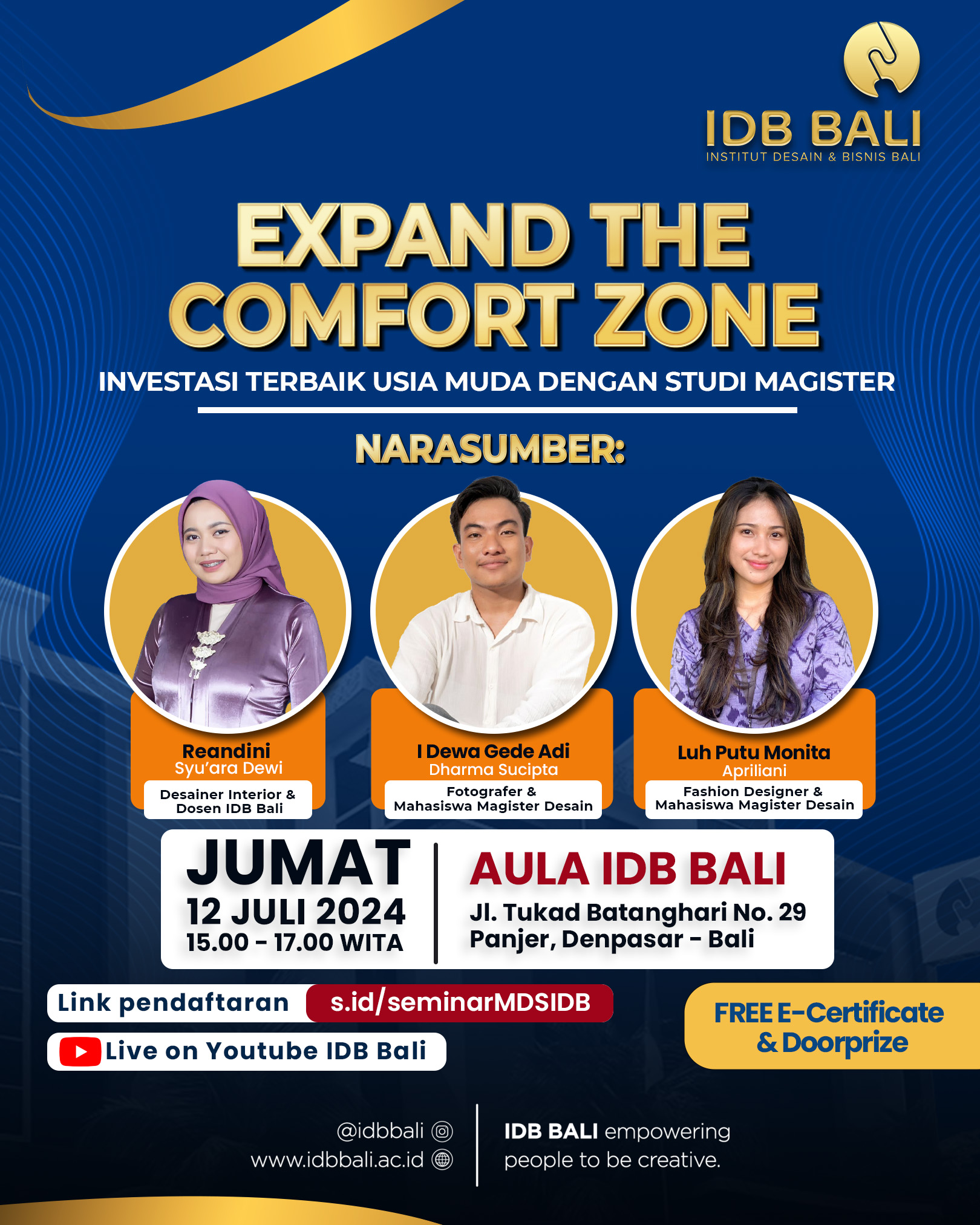 IDB BALI
INSTITUT DESAIN & BISNIS BALI

EXPAND THE COMFORT ZONE

INVESTASI TERBAIK USIA MUDA DENGAN STUDI MAGISTER

NARASUMBER:

Reandini Syu'ara Dewi
Desainer Interior & Dosen IDB Bali

I Dewa Gede Adi Dharma Sucipta
Fotografer & Mahasiswa Magister Desain

Luh Putu Monita Apriliani
Fashion Designer & Mahasiswa Magister Desain

JUMAT
12 JULI 2024
15.00 - 17.00 WITA

AULA IDB BALI
Jl. Tukad Batanghari No. 29
Panjer, Denpasar - Bali

Link pendaftaran s.id/seminarMDSIDB

Live on Youtube IDB Bali

FREE E-Certificate & Doorprize

@idbbali
www.idbbali.ac.id

IDB BALI empowering people to be creative.